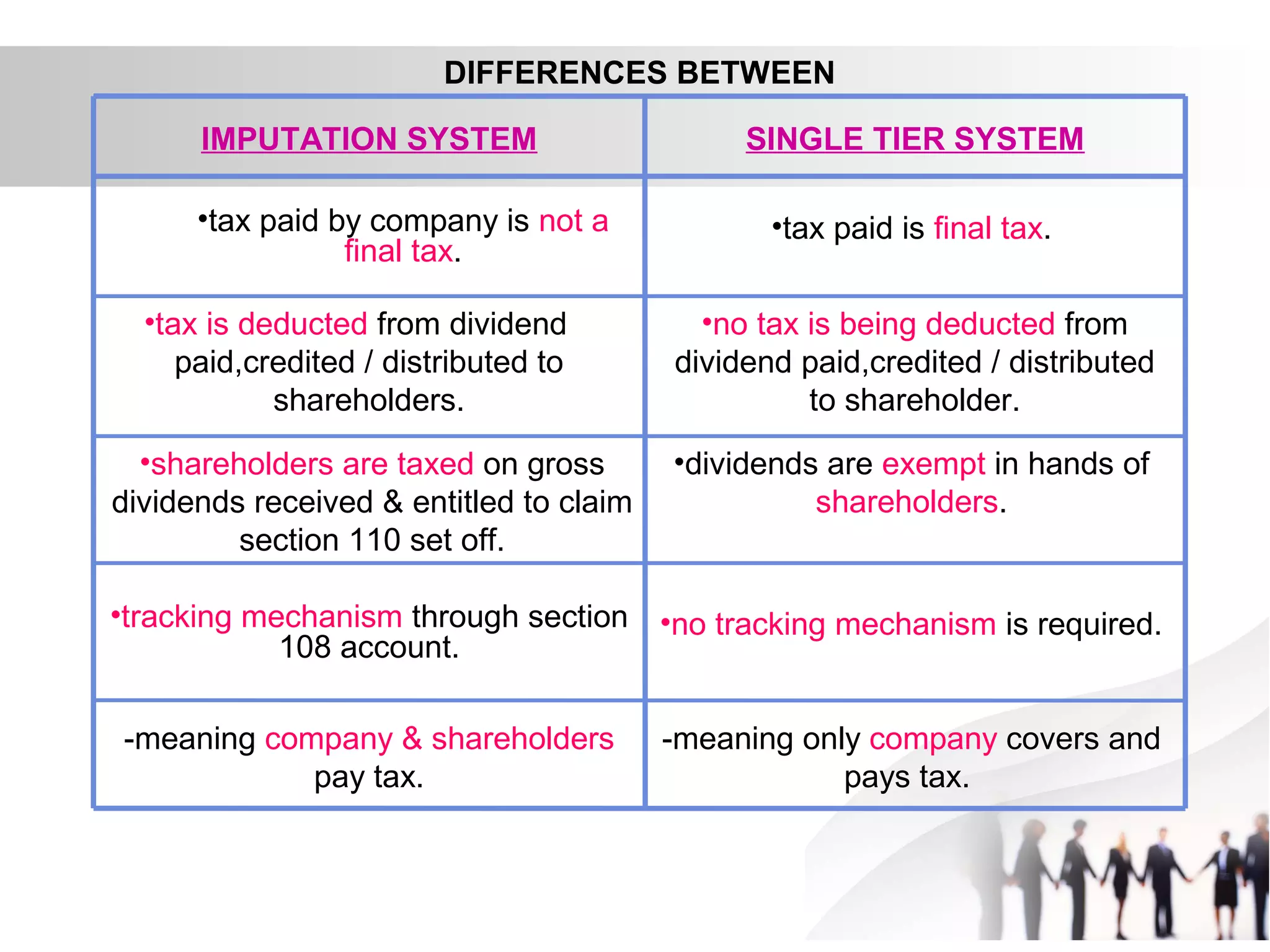 DIFFERENCES BETWEEN

| IMPUTATION SYSTEM | SINGLE TIER SYSTEM |
|---|---|
| •tax paid by company is not a final tax. | •tax paid is final tax. |
| •tax is deducted from dividend paid,credited / distributed to shareholders. | •no tax is being deducted from dividend paid,credited / distributed to shareholder. |
| •shareholders are taxed on gross dividends received & entitled to claim section 110 set off. | •dividends are exempt in hands of shareholders. |
| •tracking mechanism through section 108 account. | •no tracking mechanism is required. |
| -meaning company & shareholders pay tax. | -meaning only company covers and pays tax. |